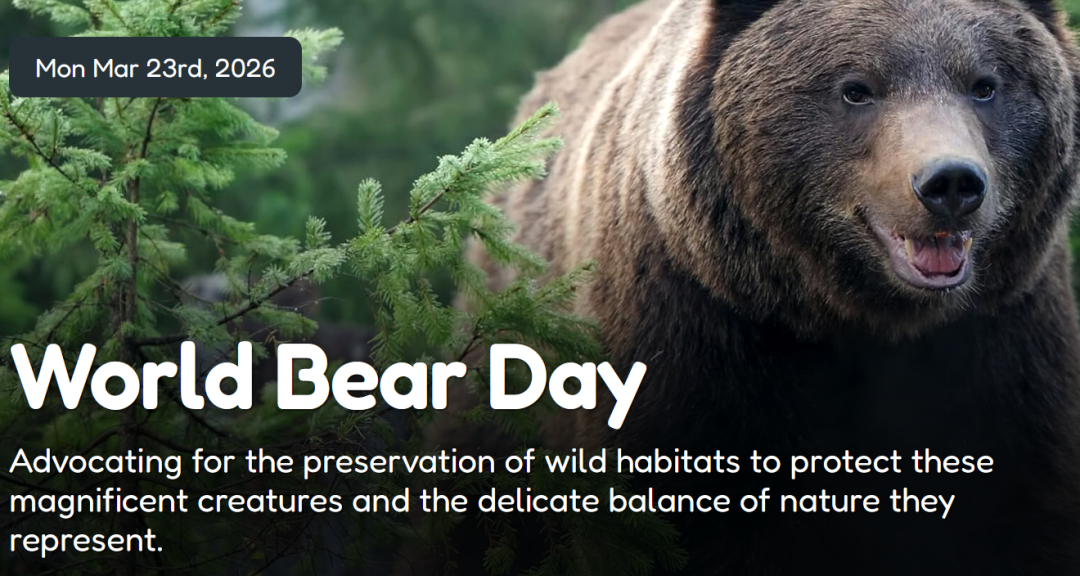 Mon Mar 23rd, 2026

World Bear Day

Advocating for the preservation of wild habitats to protect these magnificent creatures and the delicate balance of nature they represent.